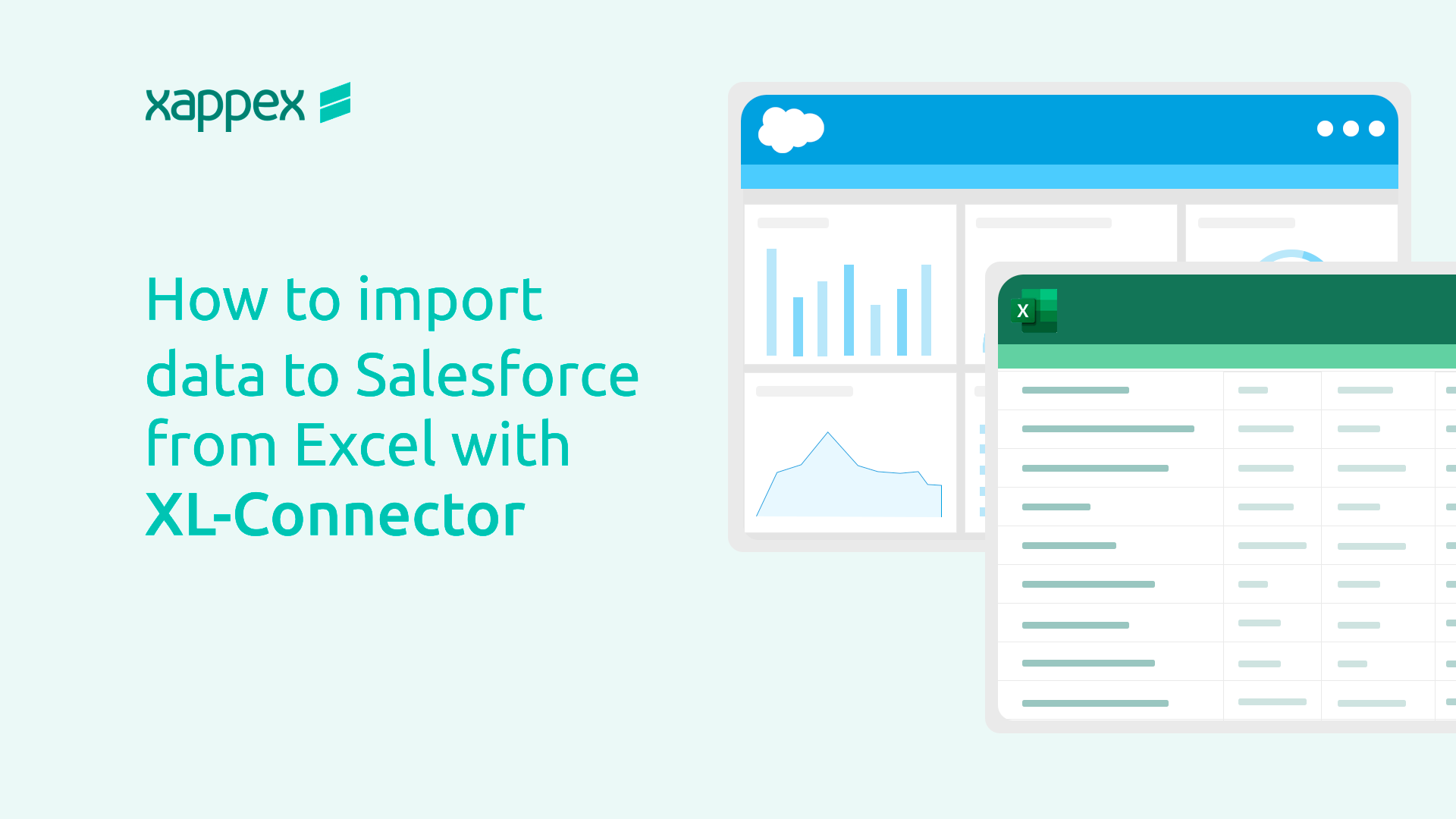 xappex

How to import data to Salesforce from Excel with XL-Connector

X